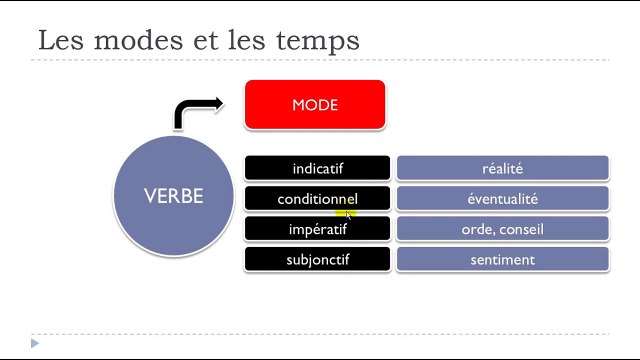 Les modes et les temps

VERBE

MODE

| indicatif | réalité |
|---|---|
| conditionnel | éventualité |
| impératif | orde, conseil |
| subjonctif | sentiment |